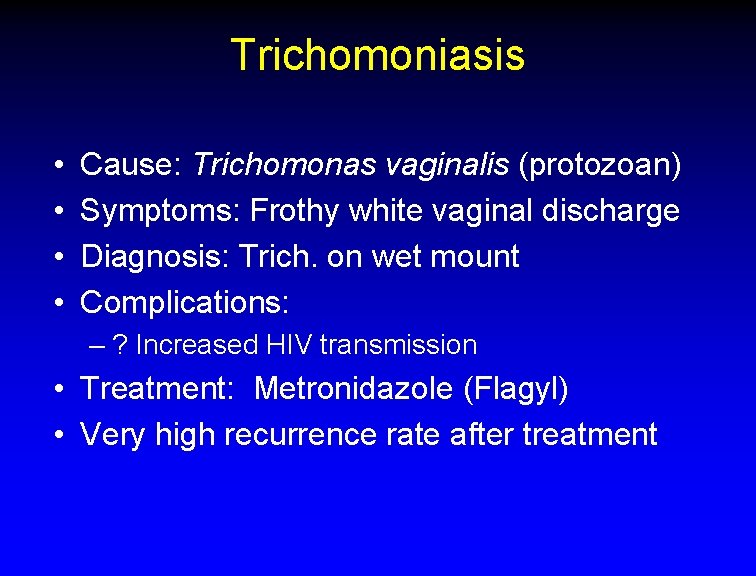 Trichomoniasis

• Cause: Trichomonas vaginalis (protozoan)
• Symptoms: Frothy white vaginal discharge
• Diagnosis: Trich. on wet mount
• Complications:
– ? Increased HIV transmission
• Treatment: Metronidazole (Flagyl)
• Very high recurrence rate after treatment